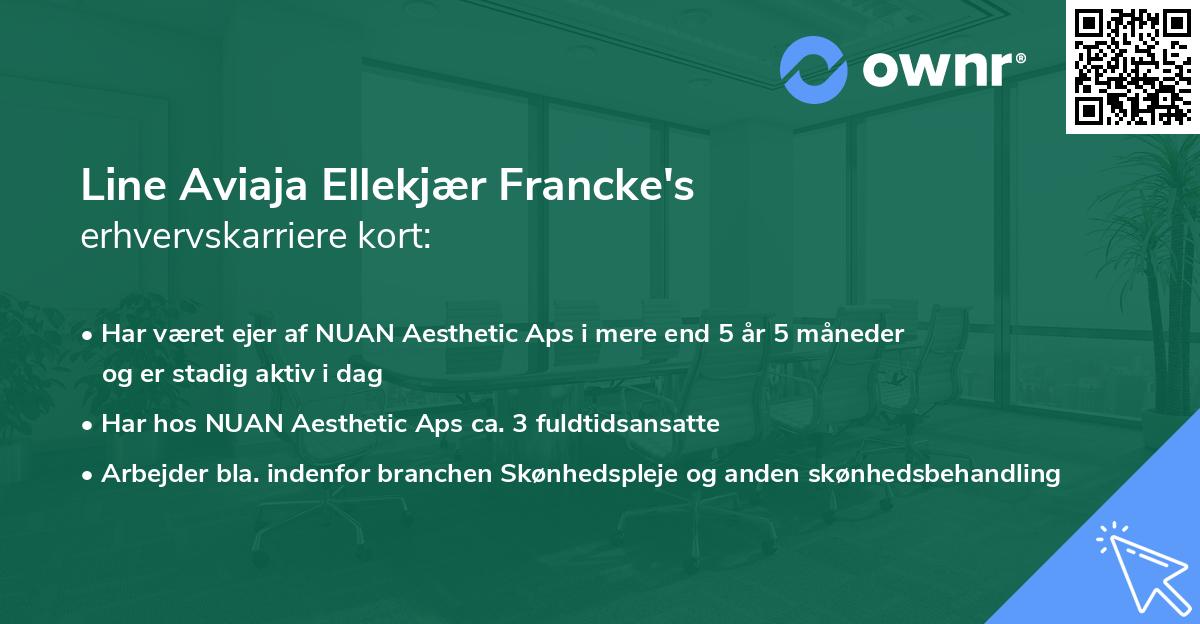 ownr®

Line Aviaja Ellekjær Francke's
erhvervskarriere kort:

• Har været ejer af NUAN Aesthetic Aps i mere end 5 år 5 måneder og er stadig aktiv i dag
• Har hos NUAN Aesthetic Aps ca. 3 fuldtidsansatte
• Arbejder bla. indenfor branchen Skønhedspleje og anden skønhedsbehandling